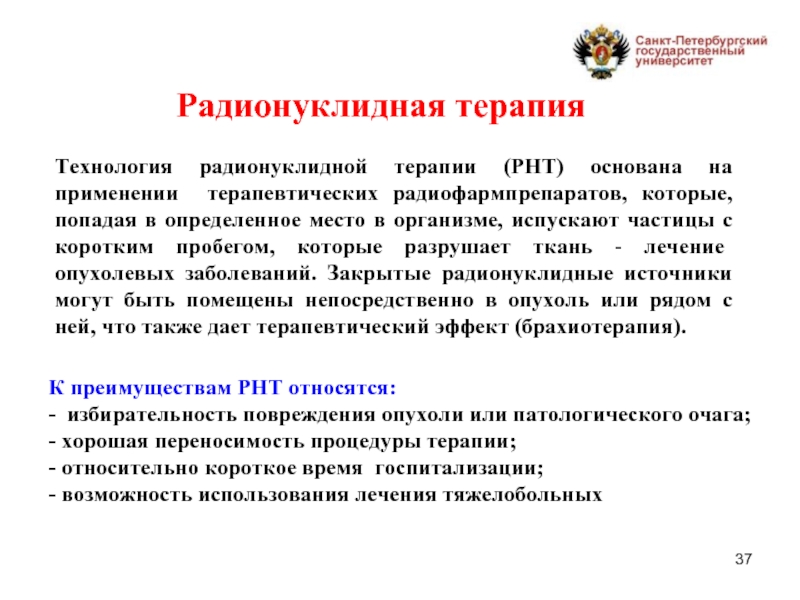 Санкт-Петербургский государственный университет

Радионуклидная терапия

Технология радионуклидной терапии (РНТ) основана на применении терапевтических радиофармпрепаратов, которые, попадая в определенное место в организме, испускают частицы с коротким пробегом, которые разрушает ткань - лечение опухолевых заболеваний. Закрытые радионуклидные источники могут быть помещены непосредственно в опухоль или рядом с ней, что также дает терапевтический эффект (брахиотерапия).

К преимуществам РНТ относятся:
- избирательность повреждения опухоли или патологического очага;
- хорошая переносимость процедуры терапии;
- относительно короткое время госпитализации;
- возможность использования лечения тяжелобольных

37